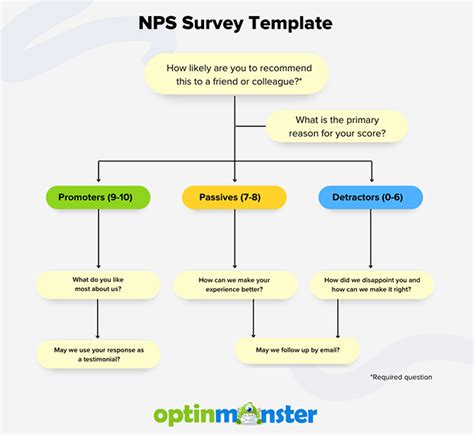 NPS Survey Template

How likely are you to recommend this to a friend or colleague?*

What is the primary reason for your score?

Promoters (9-10)

Passives (7-8)

Detractors (0-6)

What do you like most about us?

How can we make your experience better?

How did we disappoint you and how can we make it right?

May we use your response as a testimonial?

May we follow up by email?

*Required question

optinmonster